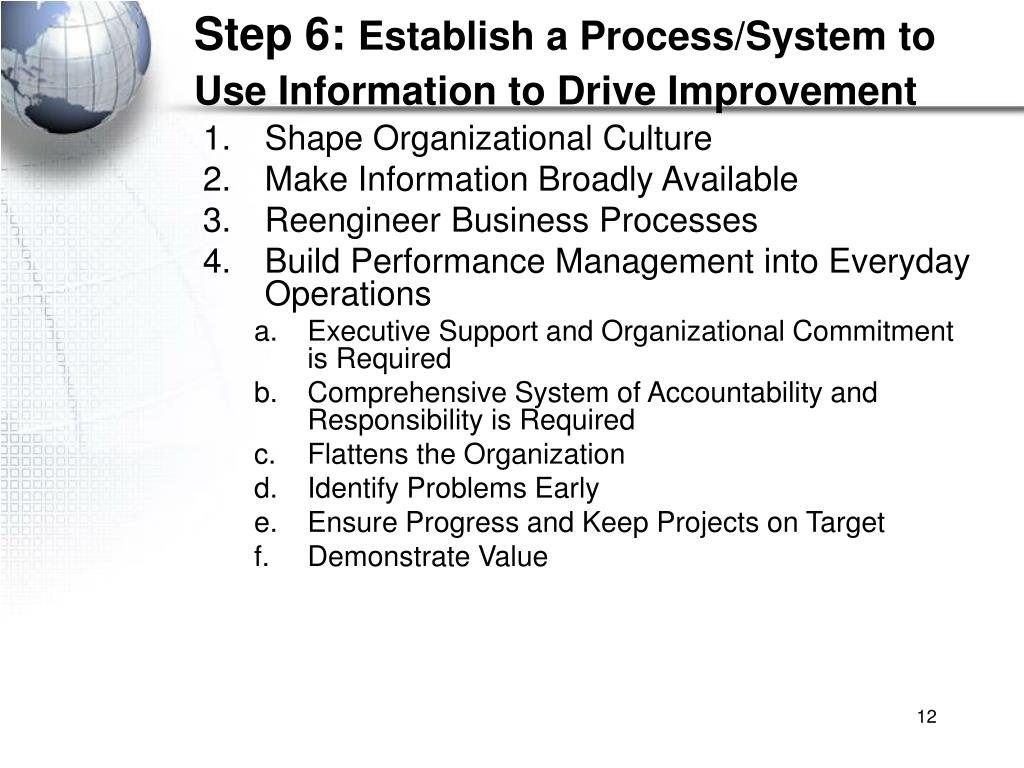 Step 6: Establish a Process/System to Use Information to Drive Improvement

1. Shape Organizational Culture
2. Make Information Broadly Available
3. Reengineer Business Processes
4. Build Performance Management into Everyday Operations
a. Executive Support and Organizational Commitment is Required
b. Comprehensive System of Accountability and Responsibility is Required
c. Flattens the Organization
d. Identify Problems Early
e. Ensure Progress and Keep Projects on Target
f. Demonstrate Value

12